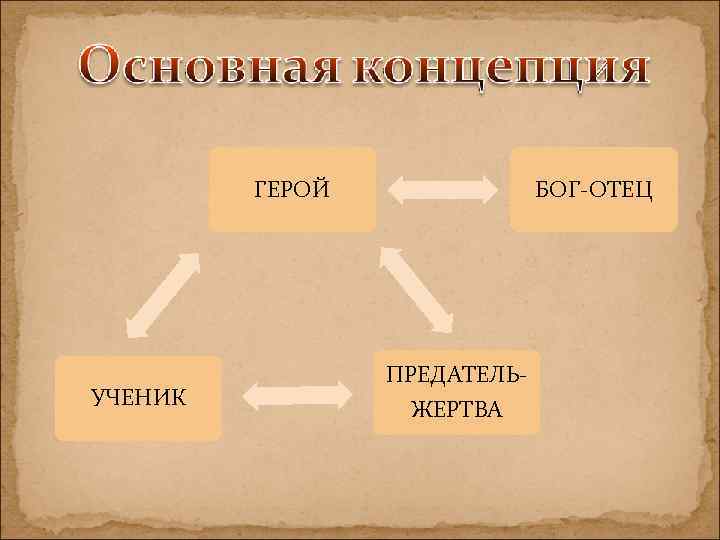 Основная концепция

ГЕРОЙ

БОГ-ОТЕЦ

УЧЕНИК

ПРЕДАТЕЛЬ-ЖЕРТВА